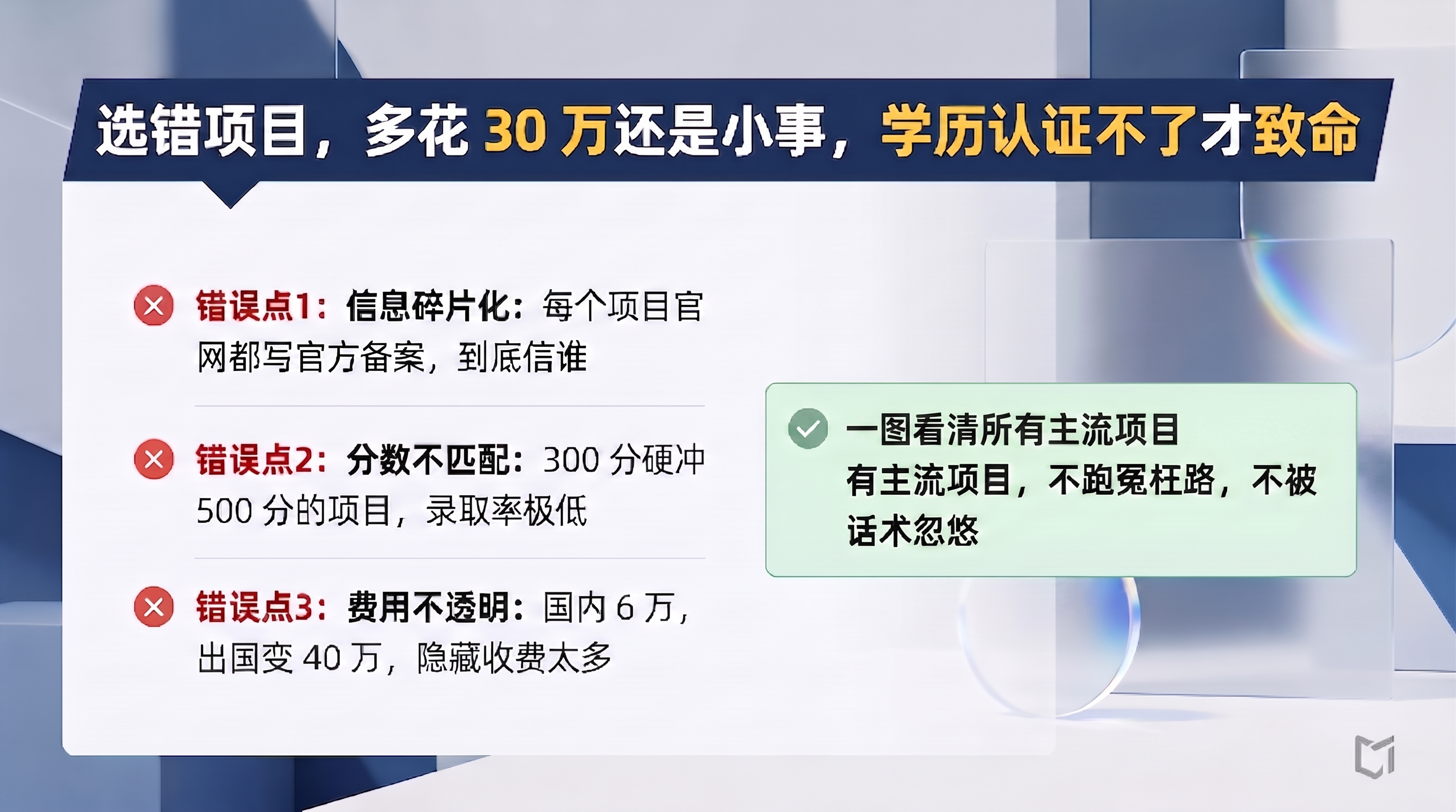 选错项目，多花 30 万还是小事，学历认证不了才致命

错误点1：信息碎片化：每个项目官网都写官方备案，到底信谁

错误点2：分数不匹配：300 分硬冲 500 分的项目，录取率极低

错误点3：费用不透明：国内 6 万，出国变 40 万，隐藏收费太多

一图看清所有主流项目
有主流项目，不跑冤枉路，不被话术忽悠